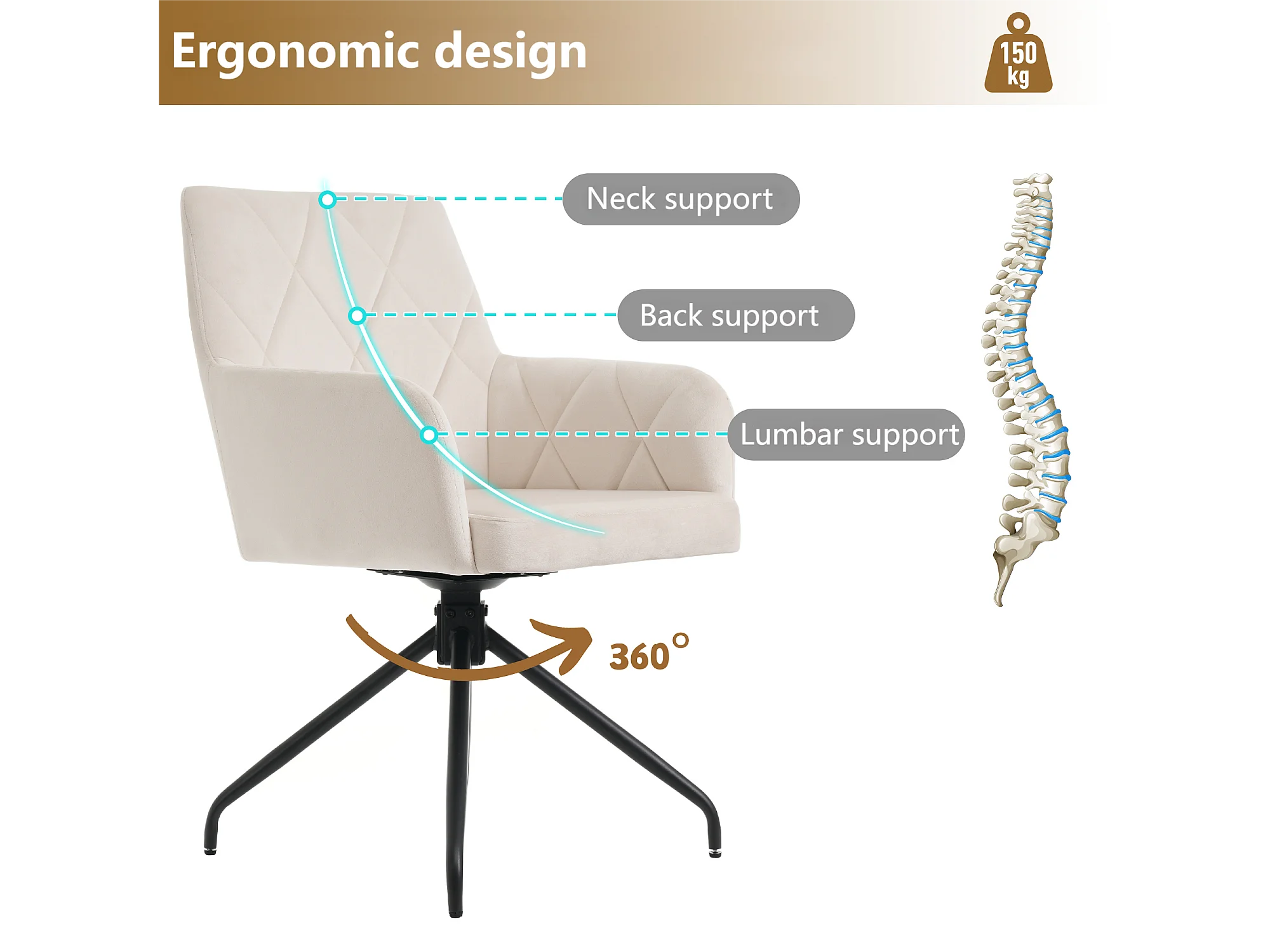 Ergonomic design

150 kg

Neck support

Back support

Lumbar support

360°